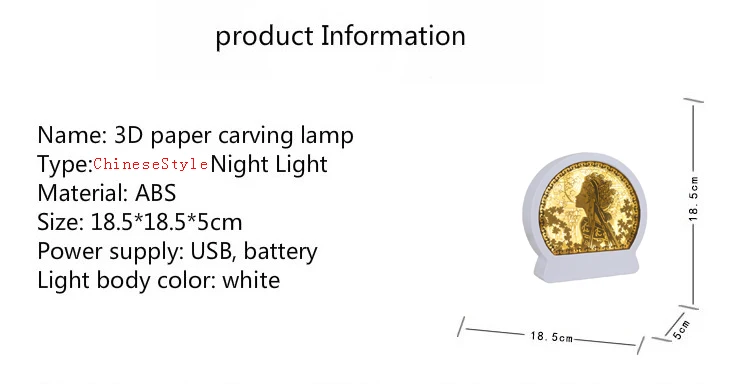 product Information

Name: 3D paper carving lamp
Type:ChineseStyleNight Light
Material: ABS
Size: 18.5*18.5*5cm
Power supply: USB, battery
Light body color: white

18.5cm
18.5cm
5cm